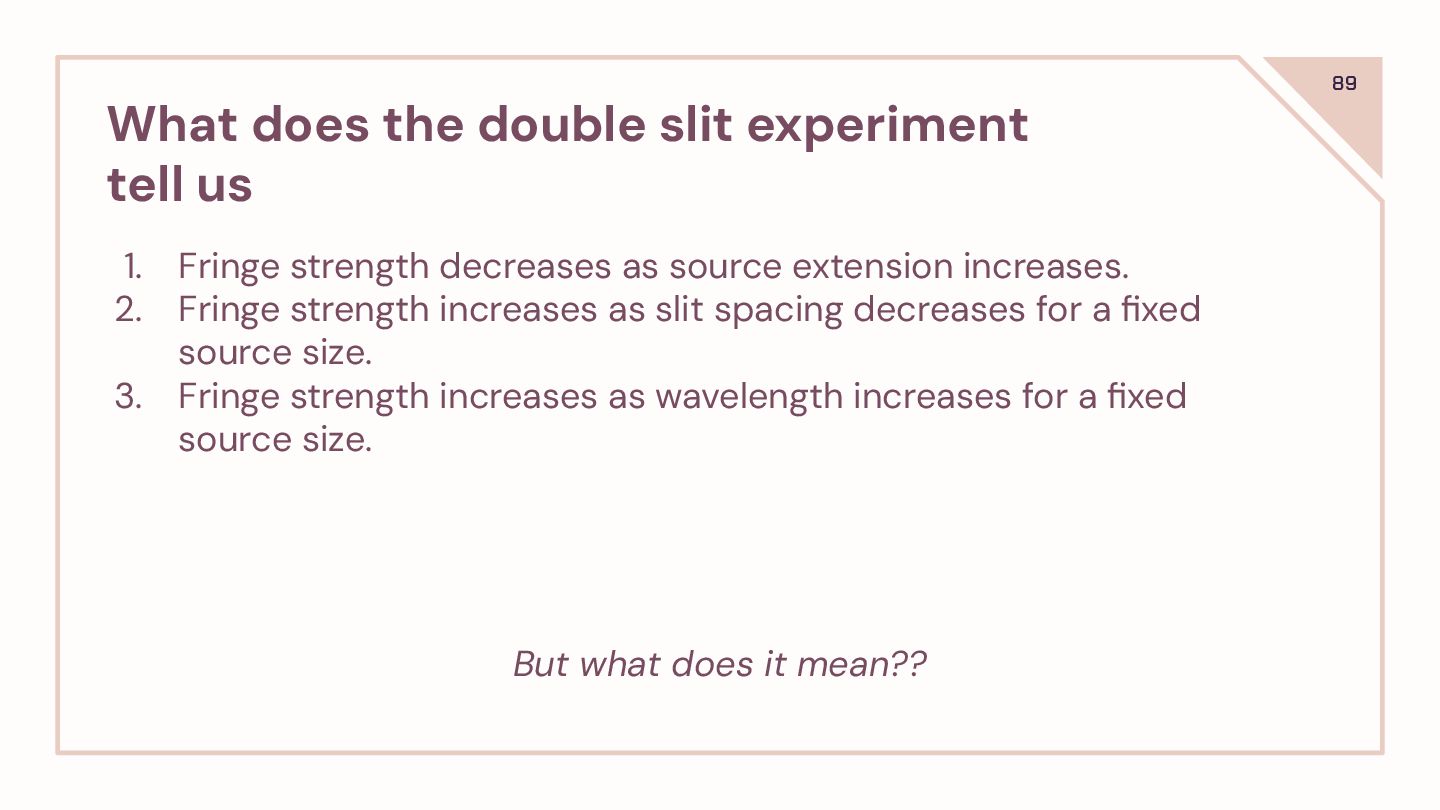 89

What does the double slit experiment tell us

1. Fringe strength decreases as source extension increases.
2. Fringe strength increases as slit spacing decreases for a fixed source size.
3. Fringe strength increases as wavelength increases for a fixed source size.

But what does it mean??